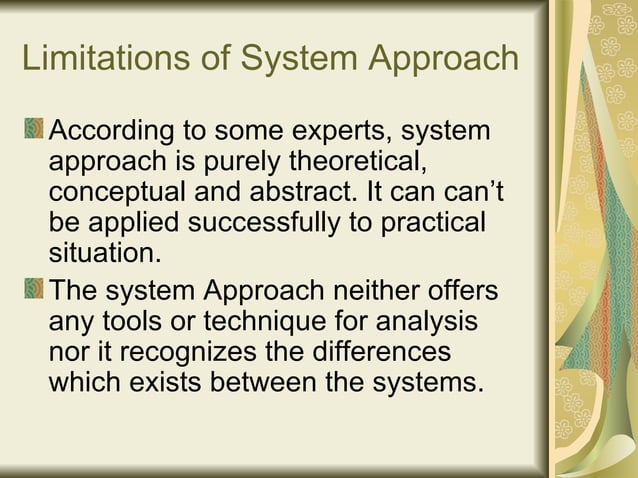 Limitations of System Approach

According to some experts, system approach is purely theoretical, conceptual and abstract. It can can't be applied successfully to practical situation.

The system Approach neither offers any tools or technique for analysis nor it recognizes the differences which exists between the systems.